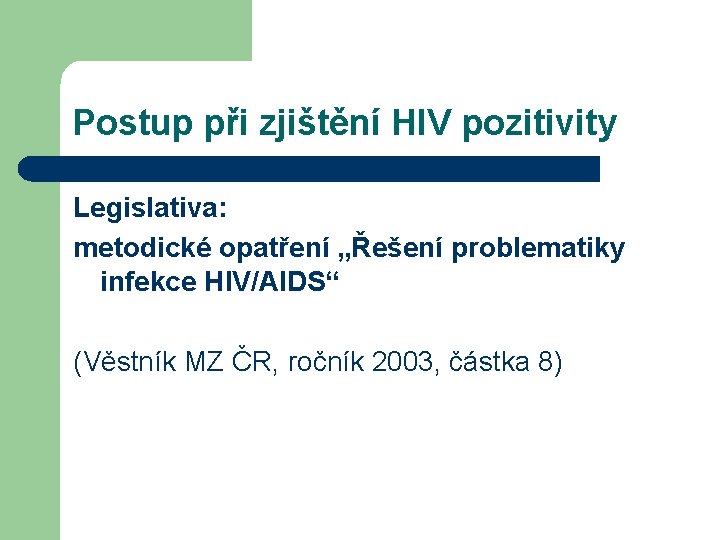 Postup při zjištění HIV pozitivity

Legislativa:
metodické opatření „Řešení problematiky infekce HIV/AIDS“

(Věstník MZ ČR, ročník 2003, částka 8)